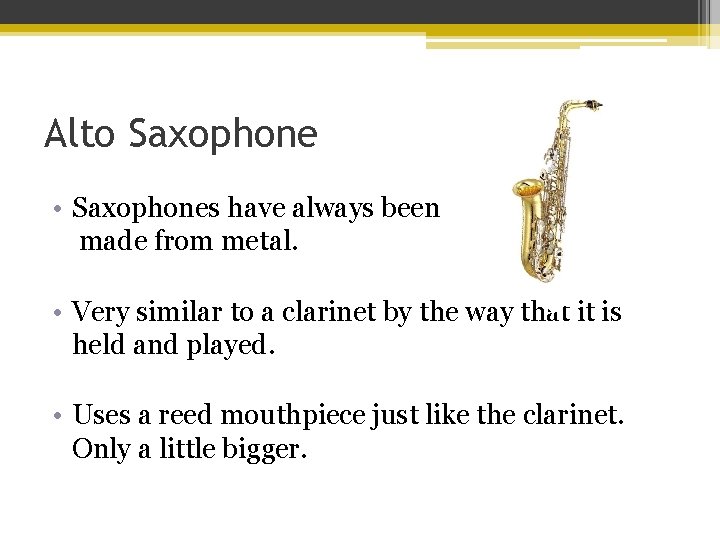 Alto Saxophone

• Saxophones have always been made from metal.

• Very similar to a clarinet by the way that it is held and played.

• Uses a reed mouthpiece just like the clarinet. Only a little bigger.